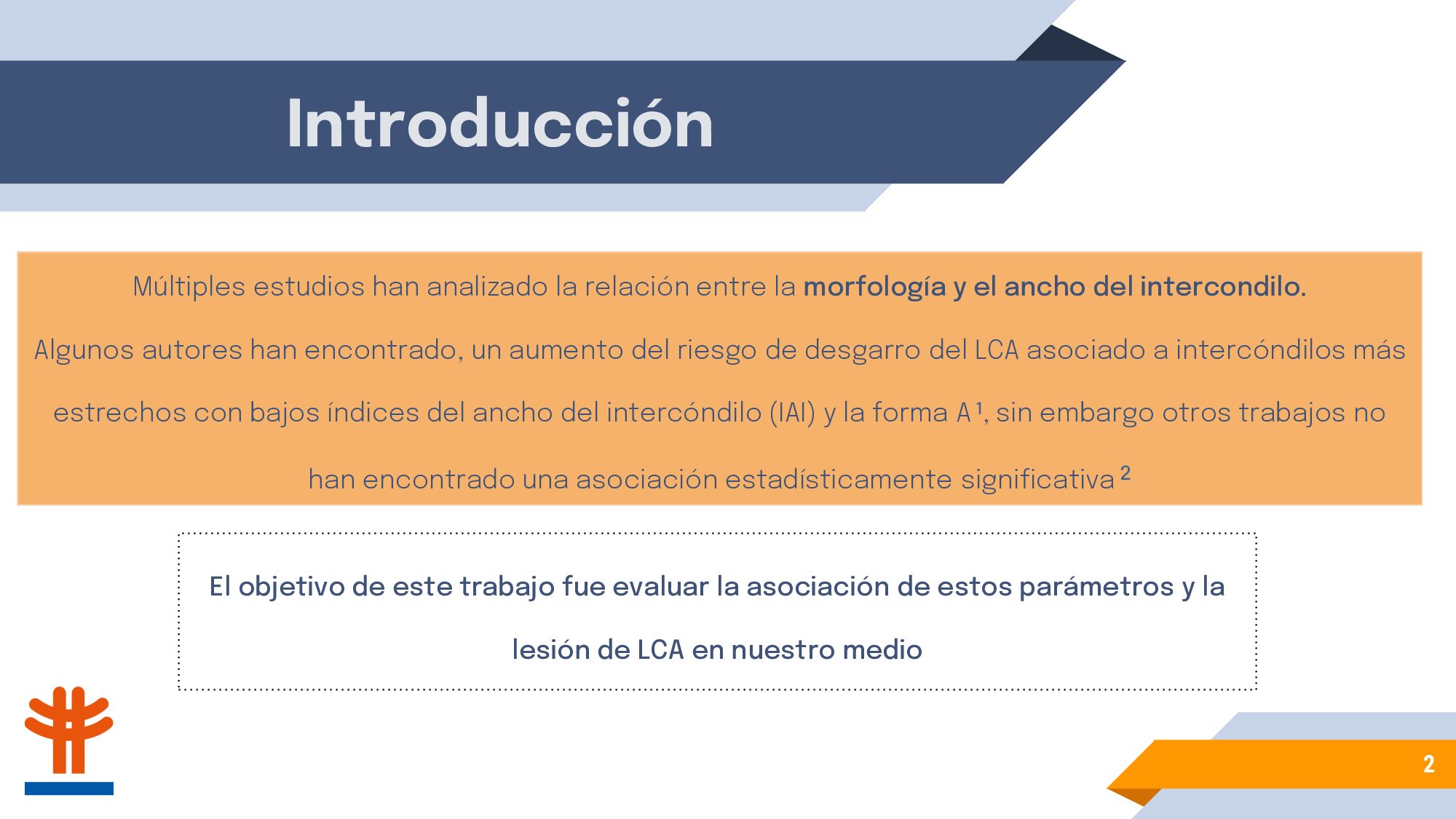 Introducción

Múltiples estudios han analizado la relación entre la morfología y el ancho del intercondilo.

Algunos autores han encontrado, un aumento del riesgo de desgarro del LCA asociado a intercóndilos más estrechos con bajos índices del ancho del intercóndilo (IAI) y la forma A $^1$, sin embargo otros trabajos no han encontrado una asociación estadísticamente significativa $^2$

El objetivo de este trabajo fue evaluar la asociación de estos parámetros y la lesión de LCA en nuestro medio

2